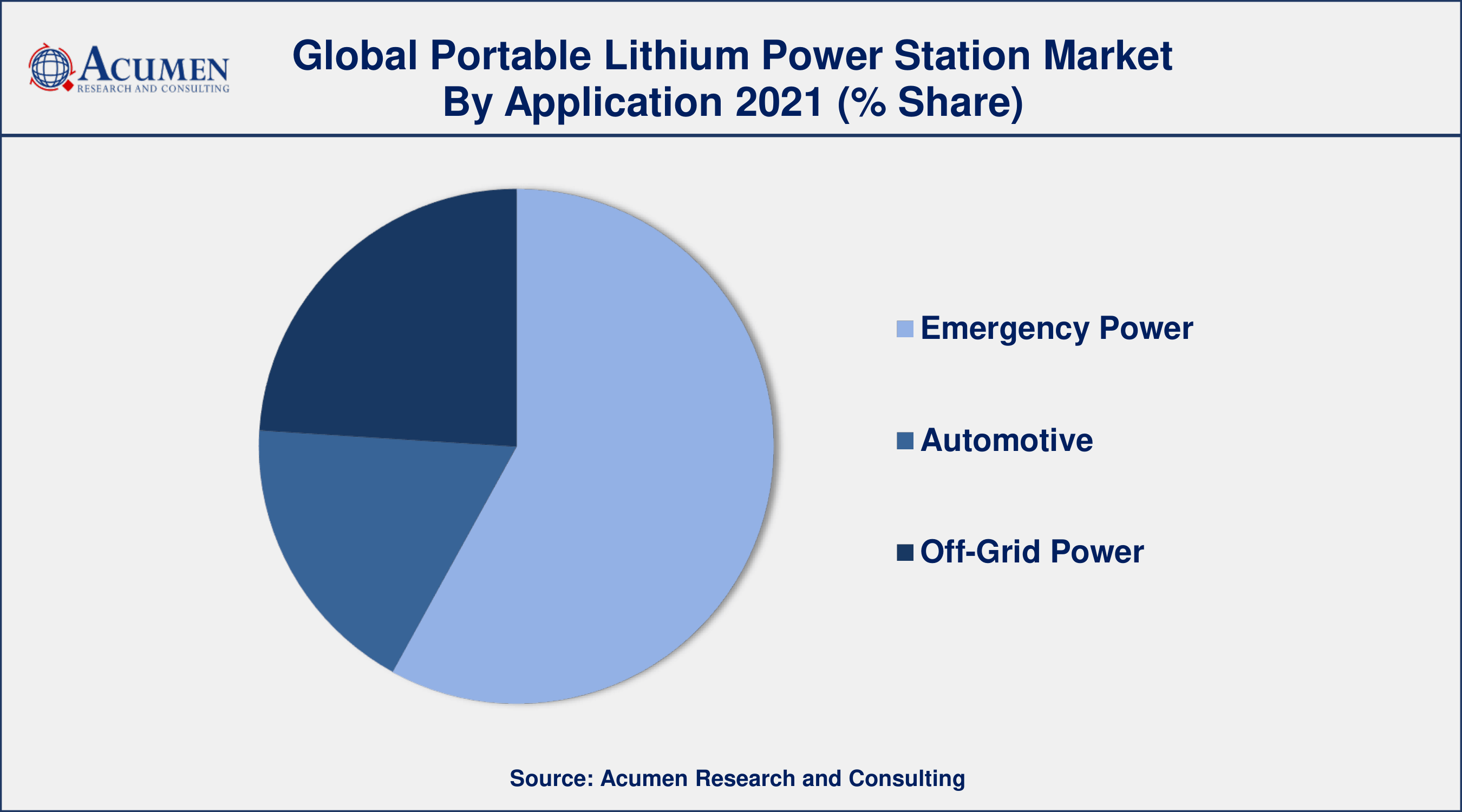 ACUMEN
RESEARCH AND CONSULTING

Global Portable Lithium Power Station Market By Application 2021 (% Share)

Emergency Power

Automotive

Off-Grid Power

Source: Acumen Research and Consulting